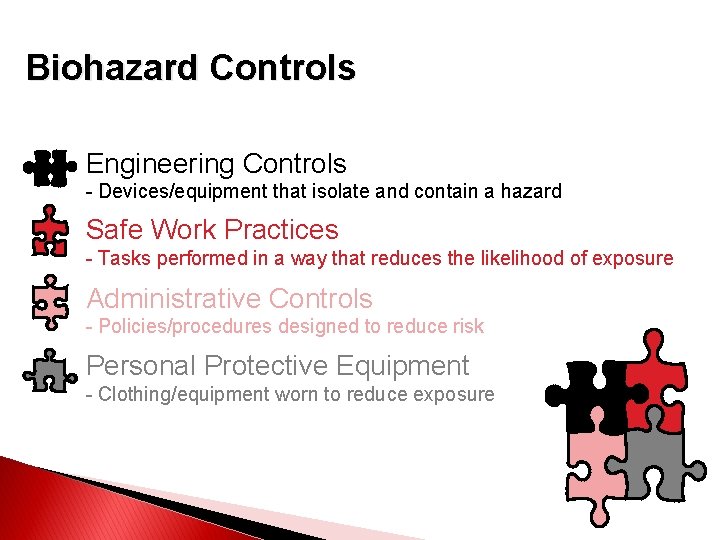 Biohazard Controls

Engineering Controls
- Devices/equipment that isolate and contain a hazard

Safe Work Practices
- Tasks performed in a way that reduces the likelihood of exposure

Administrative Controls
- Policies/procedures designed to reduce risk

Personal Protective Equipment
- Clothing/equipment worn to reduce exposure